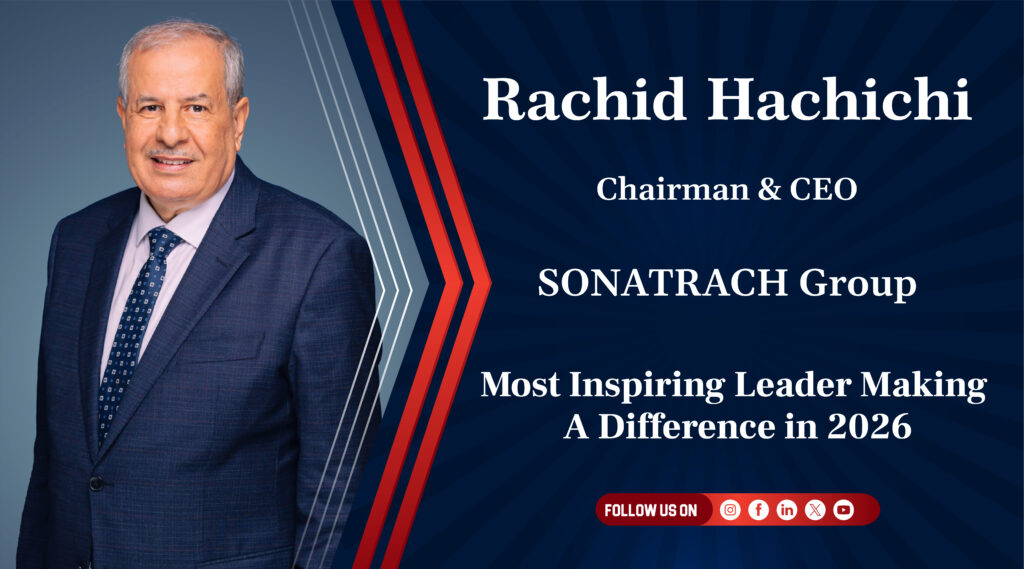 Rachid Hachichi

Chairman & CEO

SONATRACH Group

Most Inspiring Leader Making A Difference in 2026

FOLLOW US ON